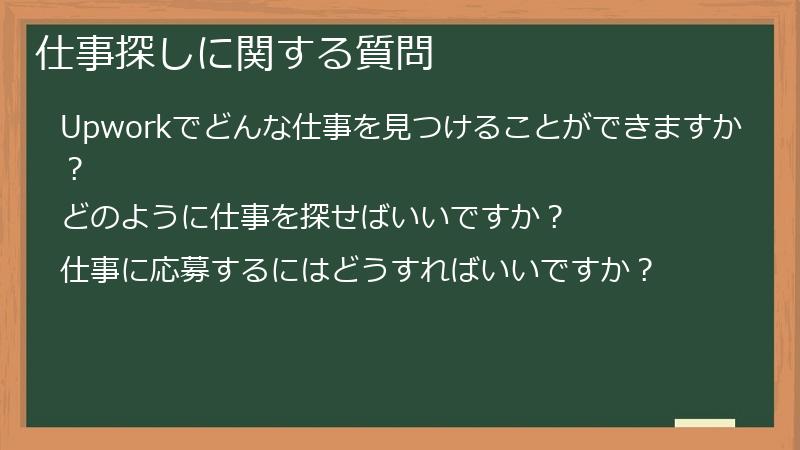 仕事探しに関する質問

Upworkでどんな仕事を見つけることができますか？

どのように仕事を探せばいいですか？

仕事に応募するにはどうすればいいですか？